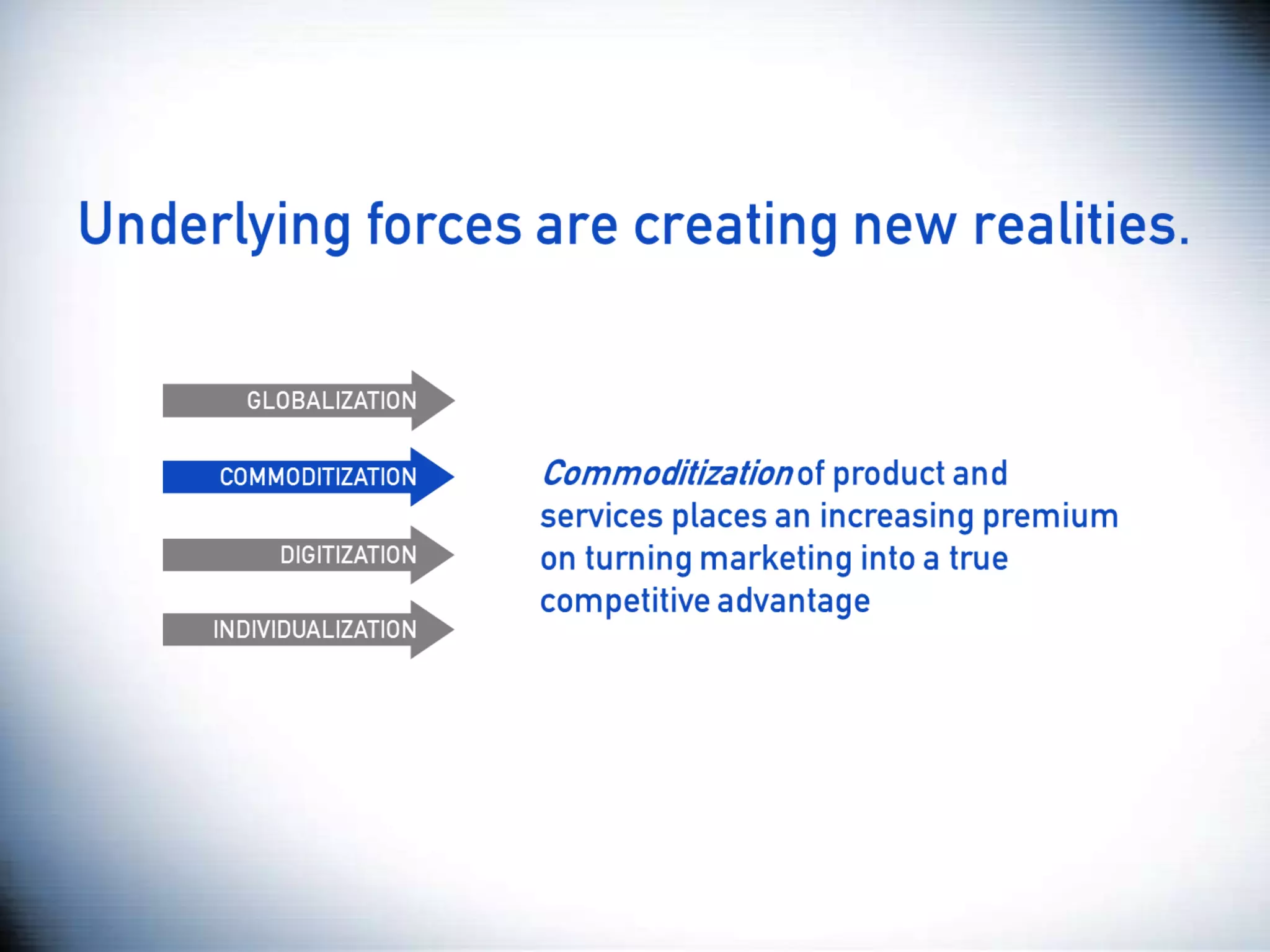 Underlying forces are creating new realities.

GLOBALIZATION

COMMODITIZATION

DIGITIZATION

INDIVIDUALIZATION

Commoditization of product and services places an increasing premium on turning marketing into a true competitive advantage